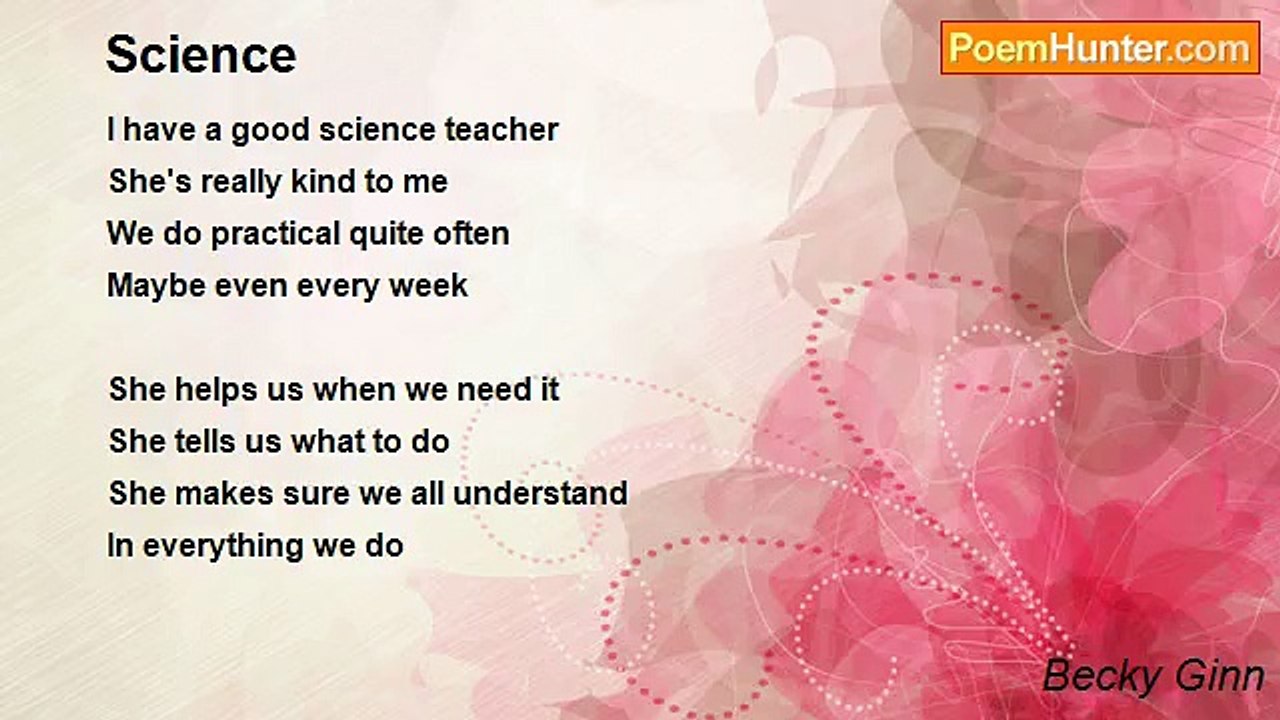 Science

PoemHunter.com

I have a good science teacher
She's really kind to me
We do practical quite often
Maybe even every week

She helps us when we need it
She tells us what to do
She makes sure we all understand
In everything we do

Becky Ginn